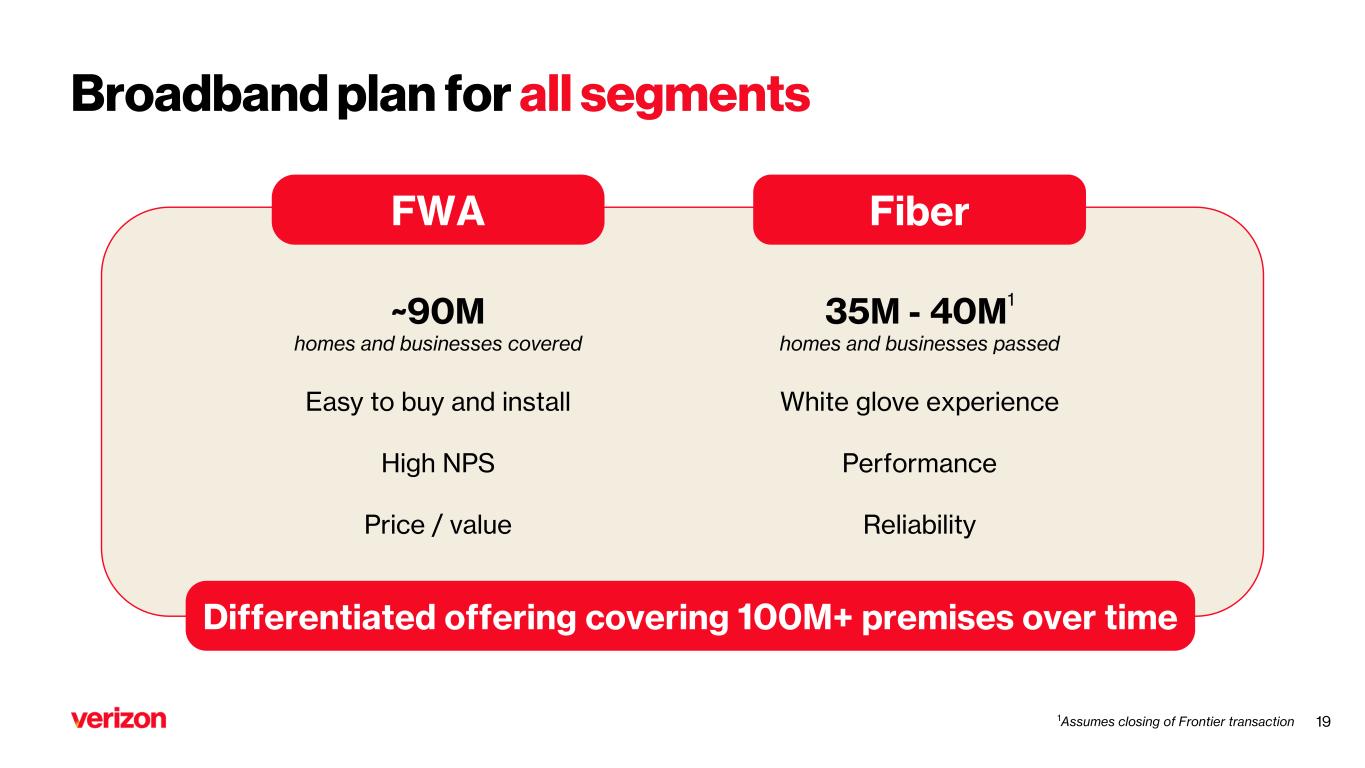 Broadband plan for all segments

FWA

~90M
homes and businesses covered

Easy to buy and install

High NPS

Price / value

Fiber

35M - 40M$^1$
homes and businesses passed

White glove experience

Performance

Reliability

Differentiated offering covering 100M+ premises over time

verizon

$^1$Assumes closing of Frontier transaction

19